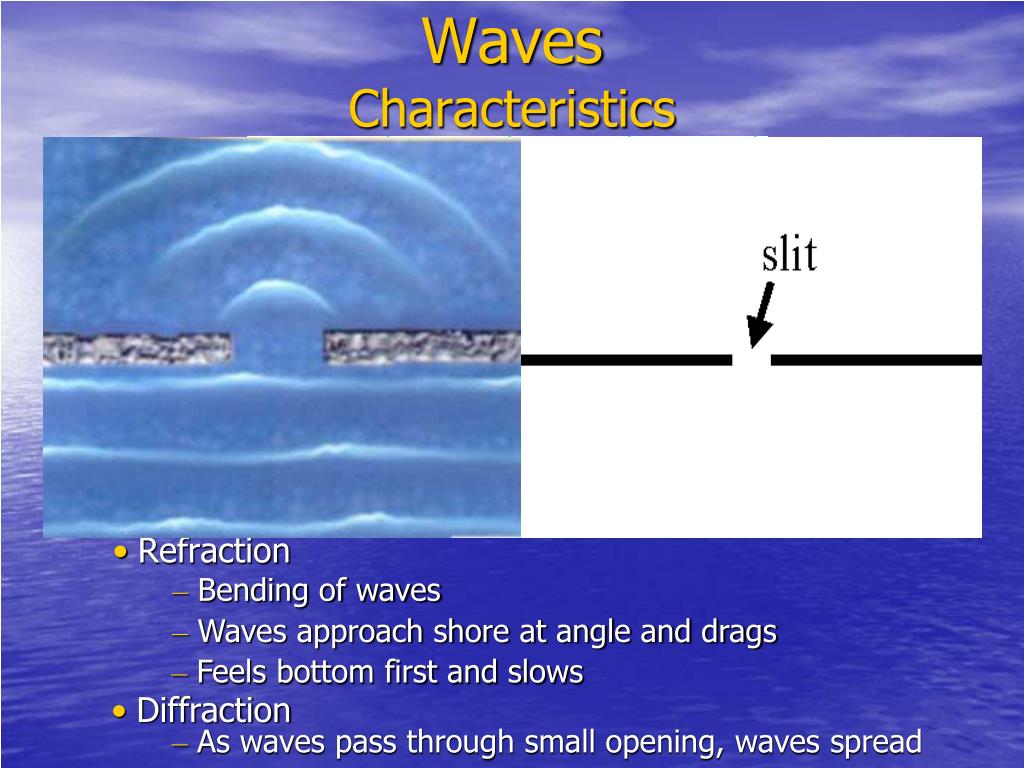 Waves
Characteristics

slit

• Refraction
– Bending of waves
– Waves approach shore at angle and drags
– Feels bottom first and slows
• Diffraction
– As waves pass through small opening, waves spread